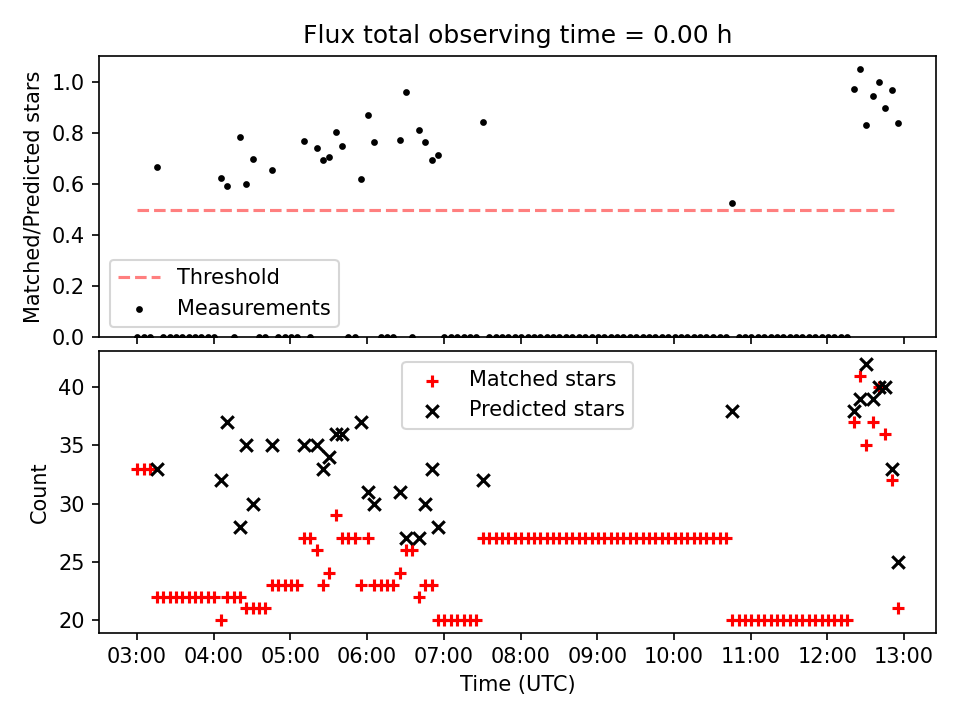 Flux total observing time = 0.00 h

Matched/Predicted stars

1.0
0.8
0.6
0.4
0.2
0.0

Threshold
Measurements

Count

40
35
30
25
20

Matched stars
Predicted stars

03:00 04:00 05:00 06:00 07:00 08:00 09:00 10:00 11:00 12:00 13:00

Time (UTC)